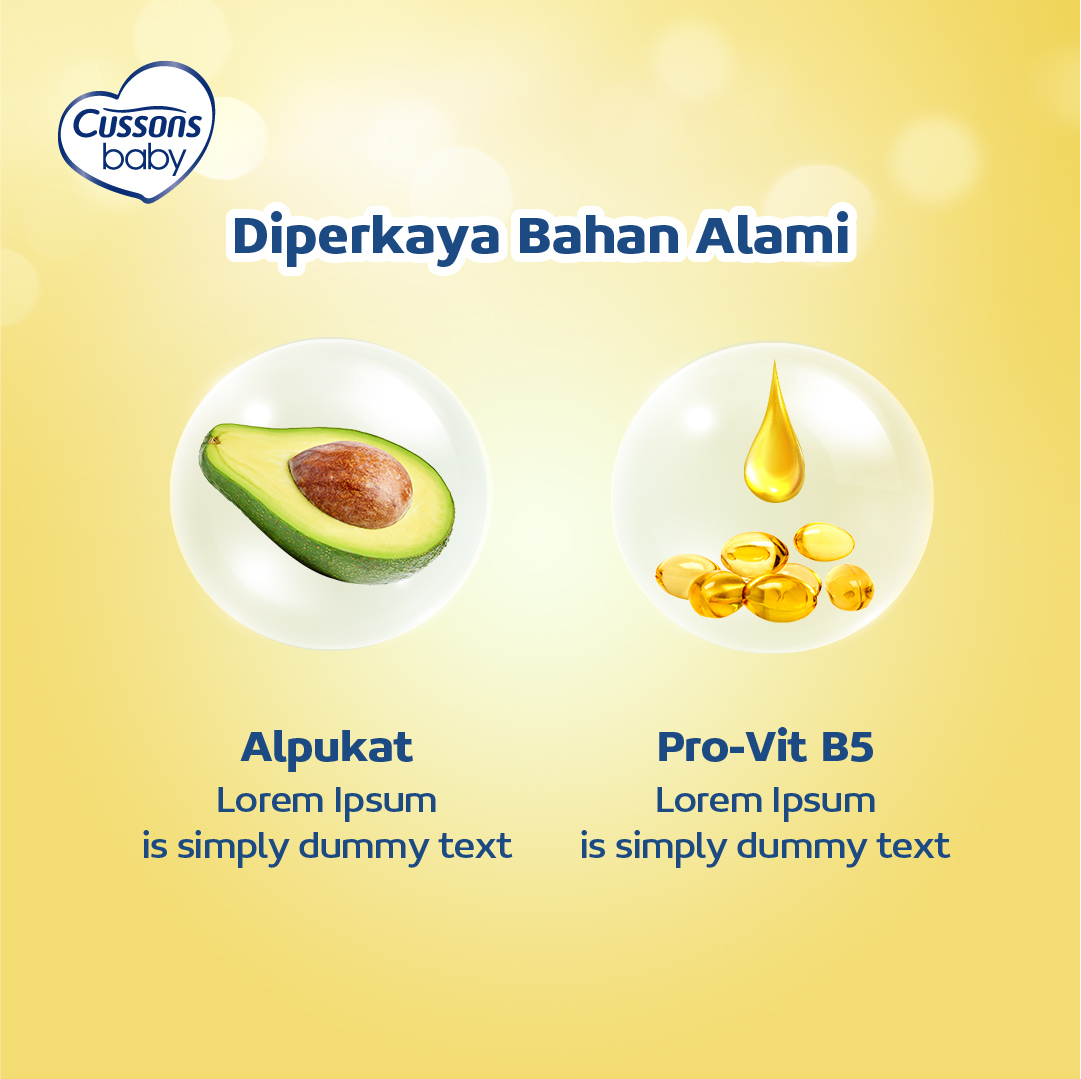 Cussons baby

Diperkaya Bahan Alami

Alpukat
Lorem Ipsum
is simply dummy text

Pro-Vit B5
Lorem Ipsum
is simply dummy text